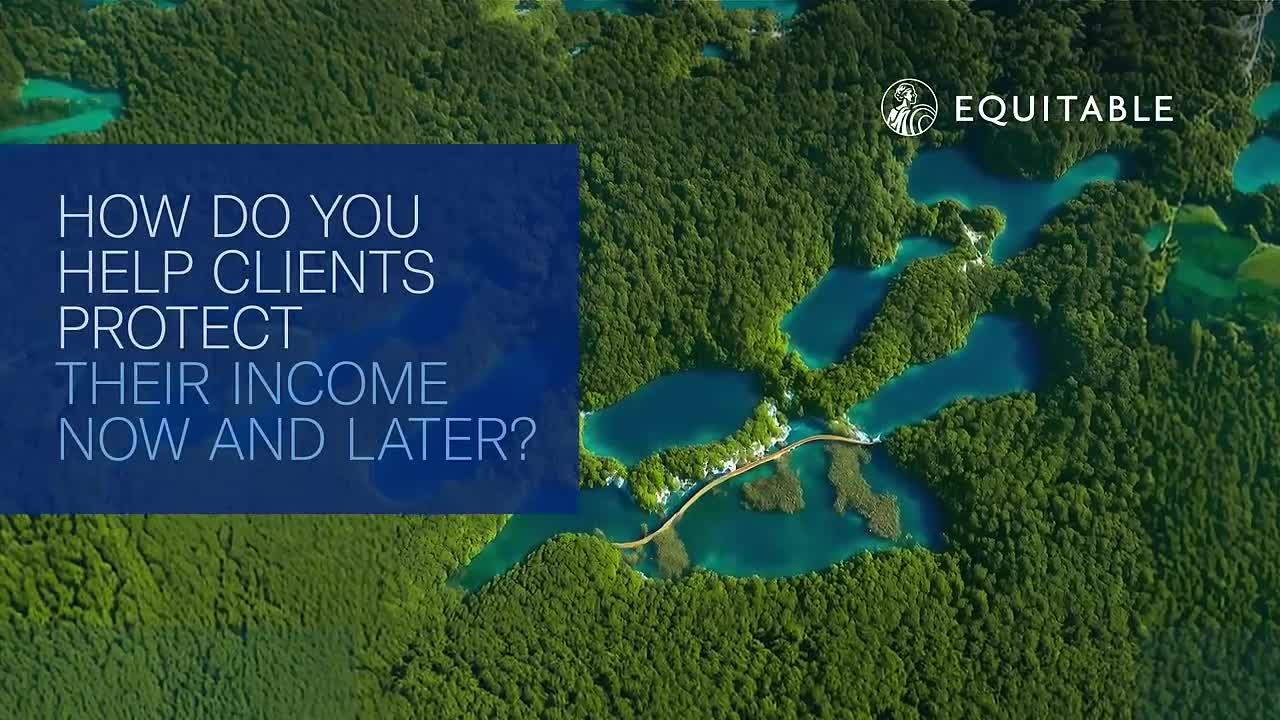 EQUITABLE

HOW DO YOU HELP CLIENTS PROTECT THEIR INCOME NOW AND LATER?